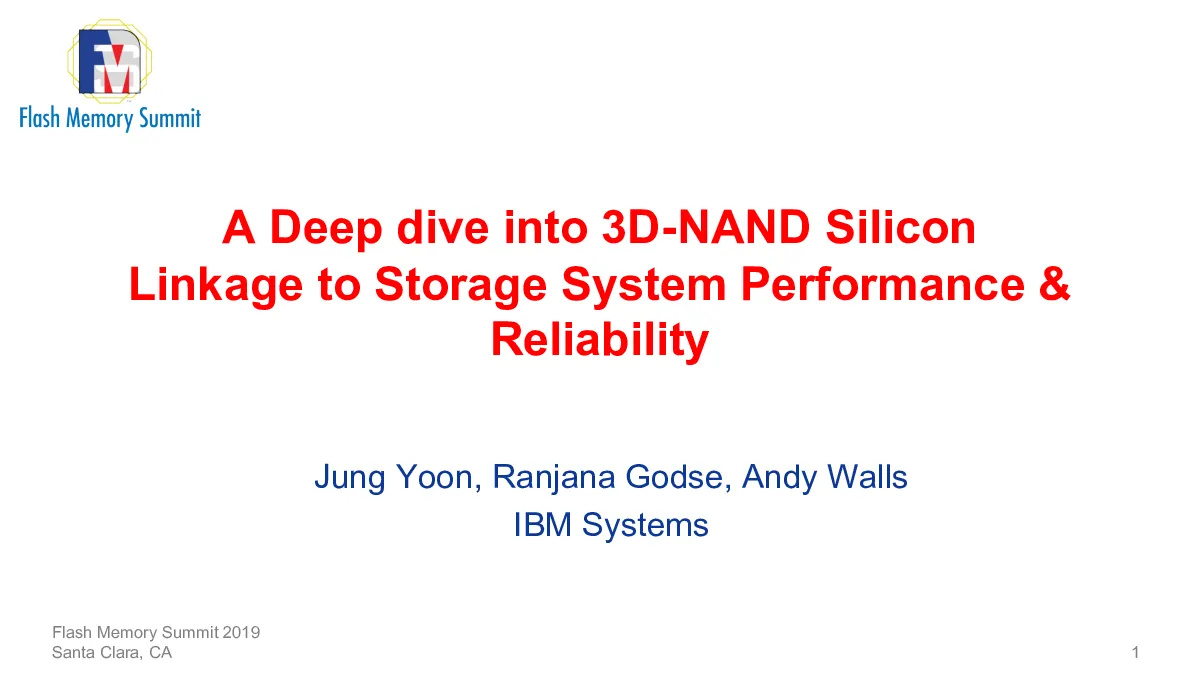 FM

Flash Memory Summit

A Deep dive into 3D-NAND Silicon Linkage to Storage System Performance & Reliability

Jung Yoon, Ranjana Godse, Andy Walls
IBM Systems

Flash Memory Summit 2019
Santa Clara, CA

1